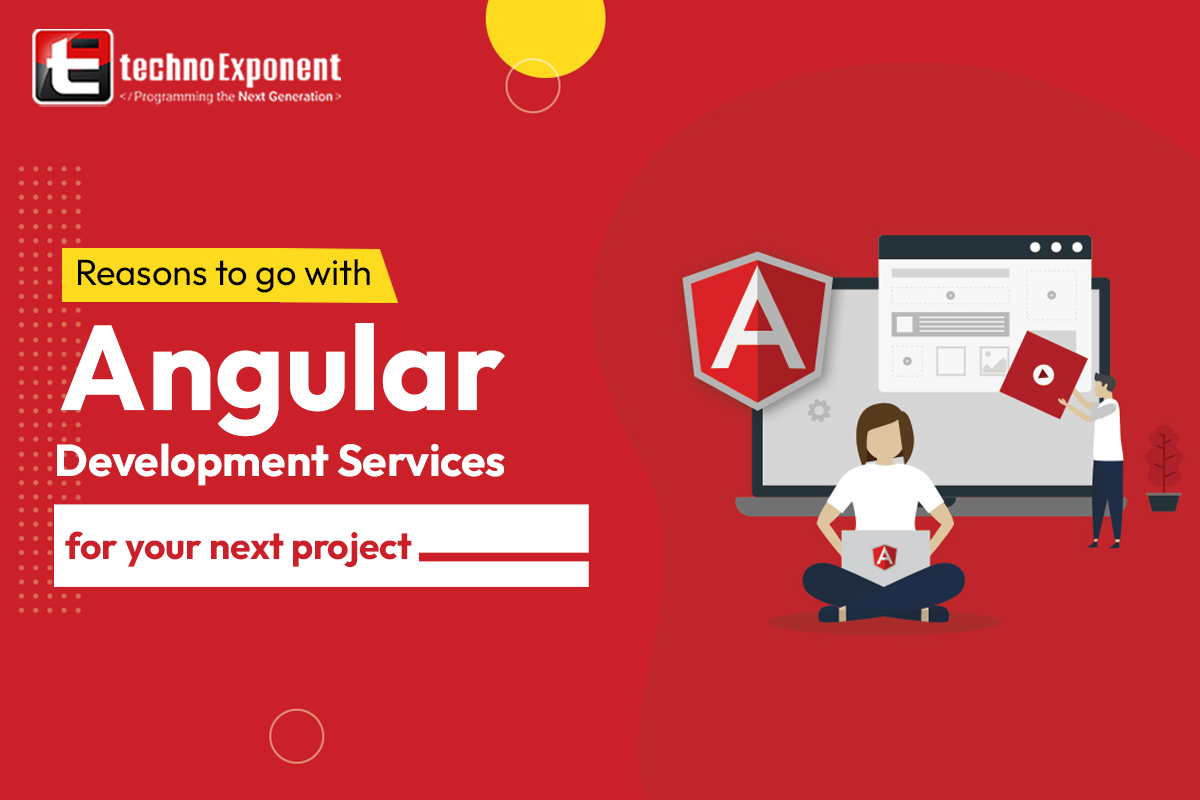 technoExponent
</ Programming the Next Generation >

Reasons to go with

Angular

Development Services

for your next project

A

A